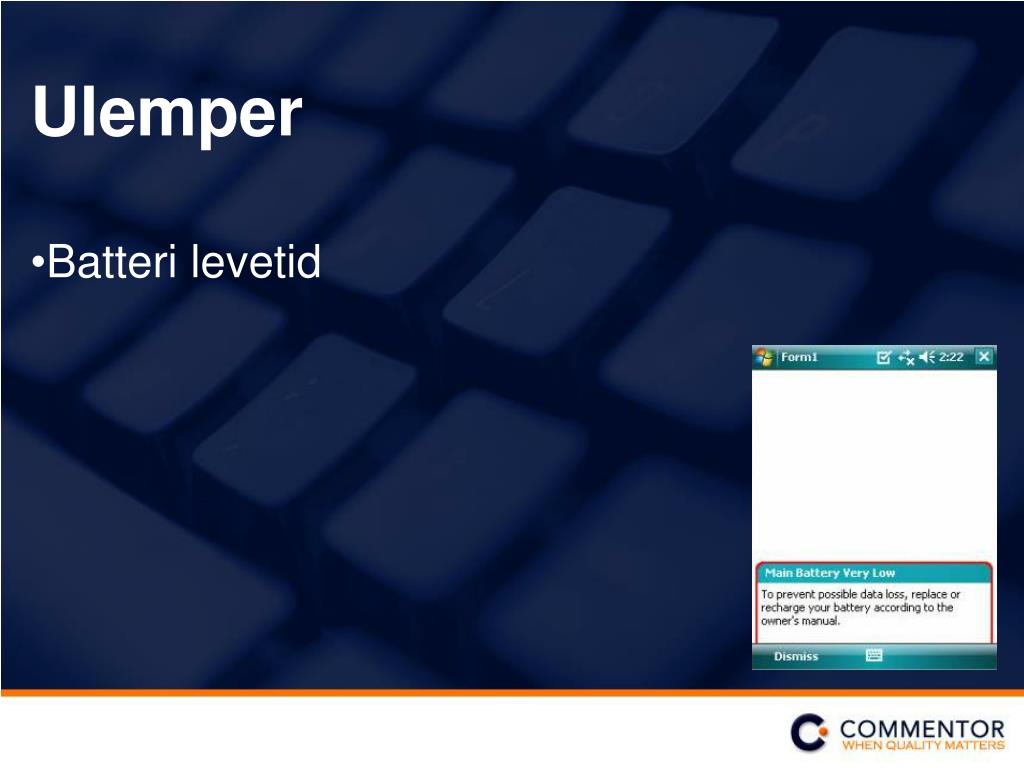 Ulemper

•Batteri levetid

Form1 2:22

Main Battery Very Low

To prevent possible data loss, replace or recharge your battery according to the owner's manual.

Dismiss

COMMENTOR
WHEN QUALITY MATTERS